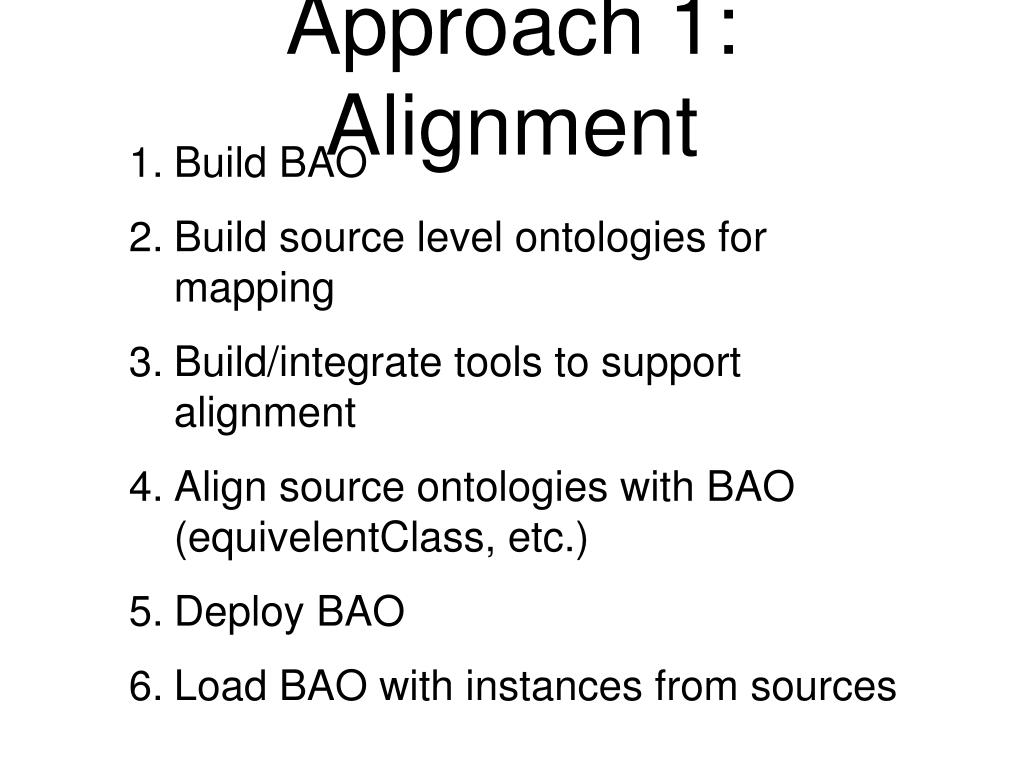 Approach 1: Alignment

1. Build BAO
2. Build source level ontologies for mapping
3. Build/integrate tools to support alignment
4. Align source ontologies with BAO (equivelentClass, etc.)
5. Deploy BAO
6. Load BAO with instances from sources